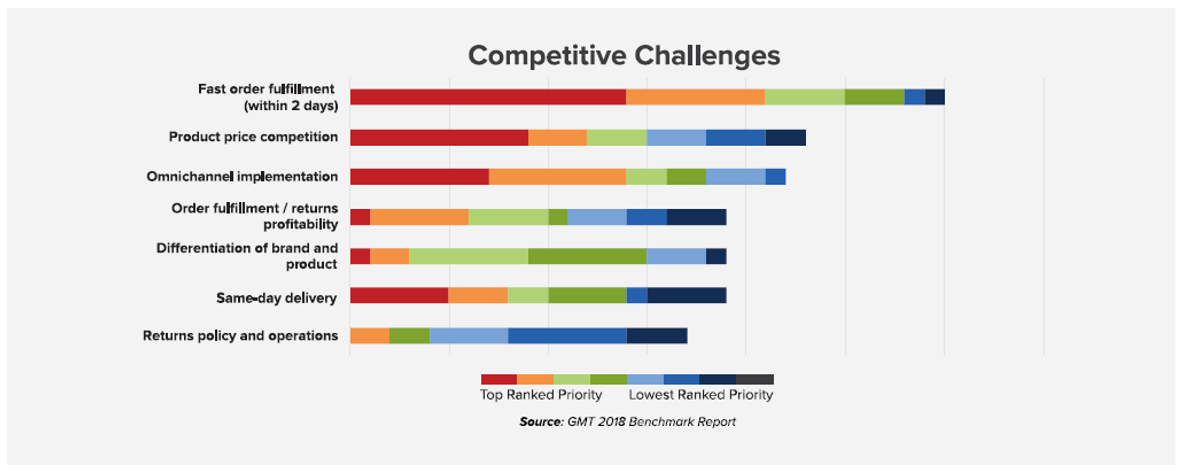 Competitive Challenges

Fast order fulfillment (within 2 days)
Product price competition
Omnichannel implementation
Order fulfillment / returns profitability
Differentiation of brand and product
Same-day delivery
Returns policy and operations

Top Ranked Priority
Lowest Ranked Priority

Source: GMT 2018 Benchmark Report